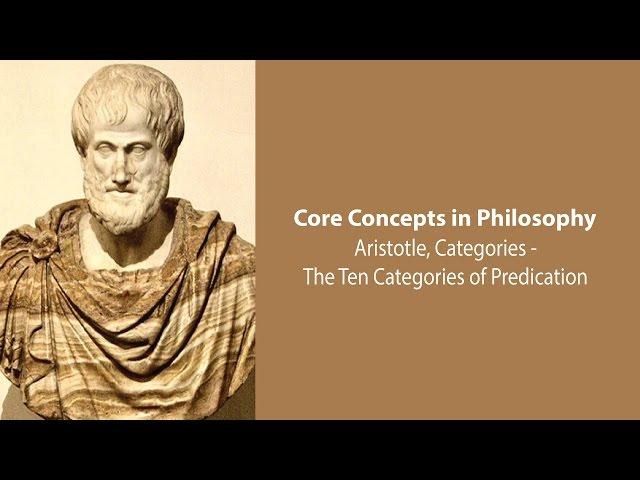 Core Concepts in Philosophy
Aristotle, Categories -
The Ten Categories of Predication